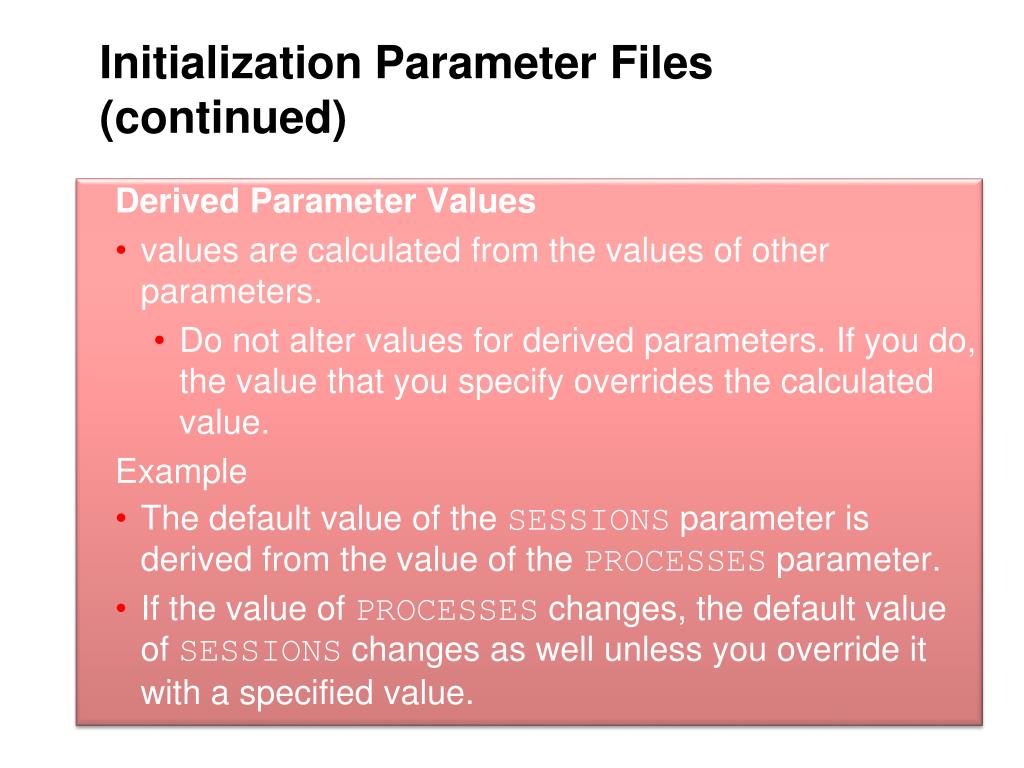 Initialization Parameter Files (continued)

Derived Parameter Values

• values are calculated from the values of other parameters.

• Do not alter values for derived parameters. If you do, the value that you specify overrides the calculated value.

Example

• The default value of the SESSIONS parameter is derived from the value of the PROCESSES parameter.

• If the value of PROCESSES changes, the default value of SESSIONS changes as well unless you override it with a specified value.